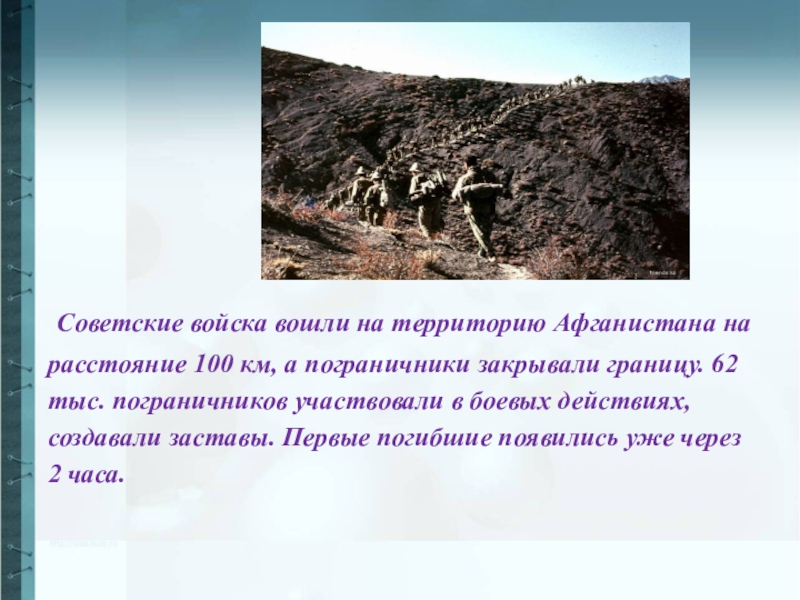 Советские войска вошли на территорию Афганистана на расстояние 100 км, а пограничники закрывали границу. 62 тыс. пограничников участвовали в боевых действиях, создавали заставы. Первые погибшие появились уже через 2 часа.